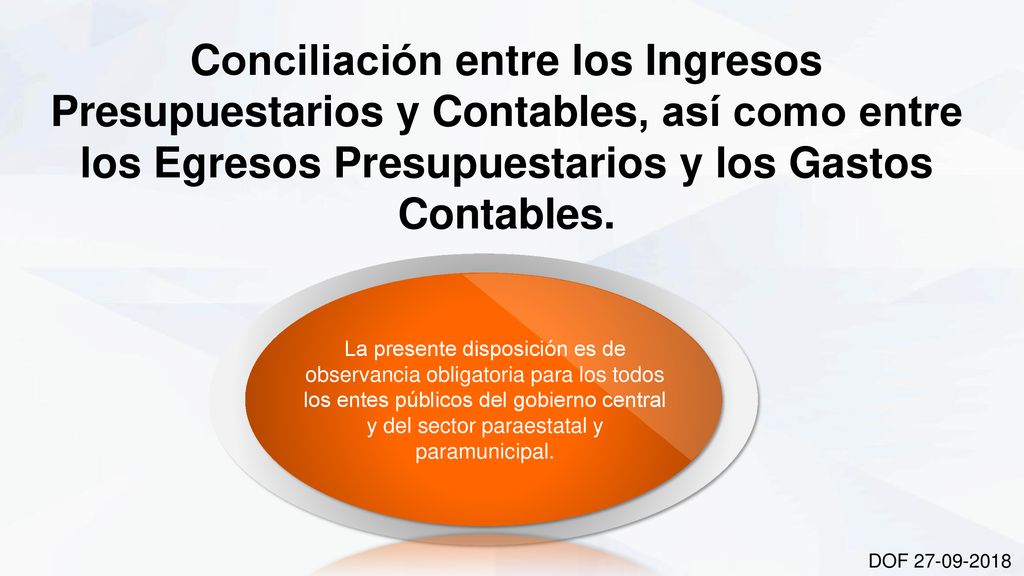 Conciliación entre los Ingresos Presupuestarios y Contables, así como entre los Egresos Presupuestarios y los Gastos Contables.

La presente disposición es de observancia obligatoria para los todos los entes públicos del gobierno central y del sector paraestatal y paramunicipal.

DOF 27-09-2018